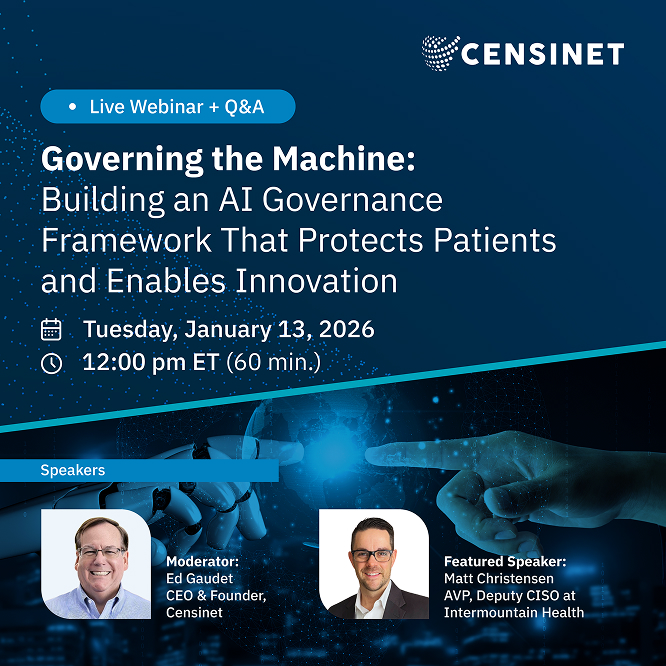 CENSINET

• Live Webinar + Q&A

Governing the Machine: Building an AI Governance Framework That Protects Patients and Enables Innovation

Tuesday, January 13, 2026
12:00 pm ET (60 min.)

Speakers

Moderator:
Ed Gaudet
CEO & Founder, Censinet

Featured Speaker:
Matt Christensen
AVP, Deputy CISO at Intermountain Health